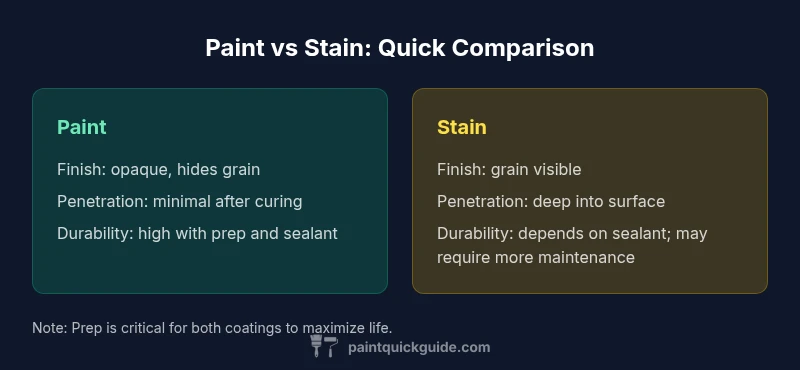 Paint vs Stain: Quick Comparison

Paint

Finish: opaque, hides grain

Penetration: minimal after curing

Durability: high with prep and sealant

Stain

Finish: grain visible

Penetration: deep into surface

Durability: depends on sealant; may require more maintenance

Note: Prep is critical for both coatings to maximize life.

paintquickguide.com